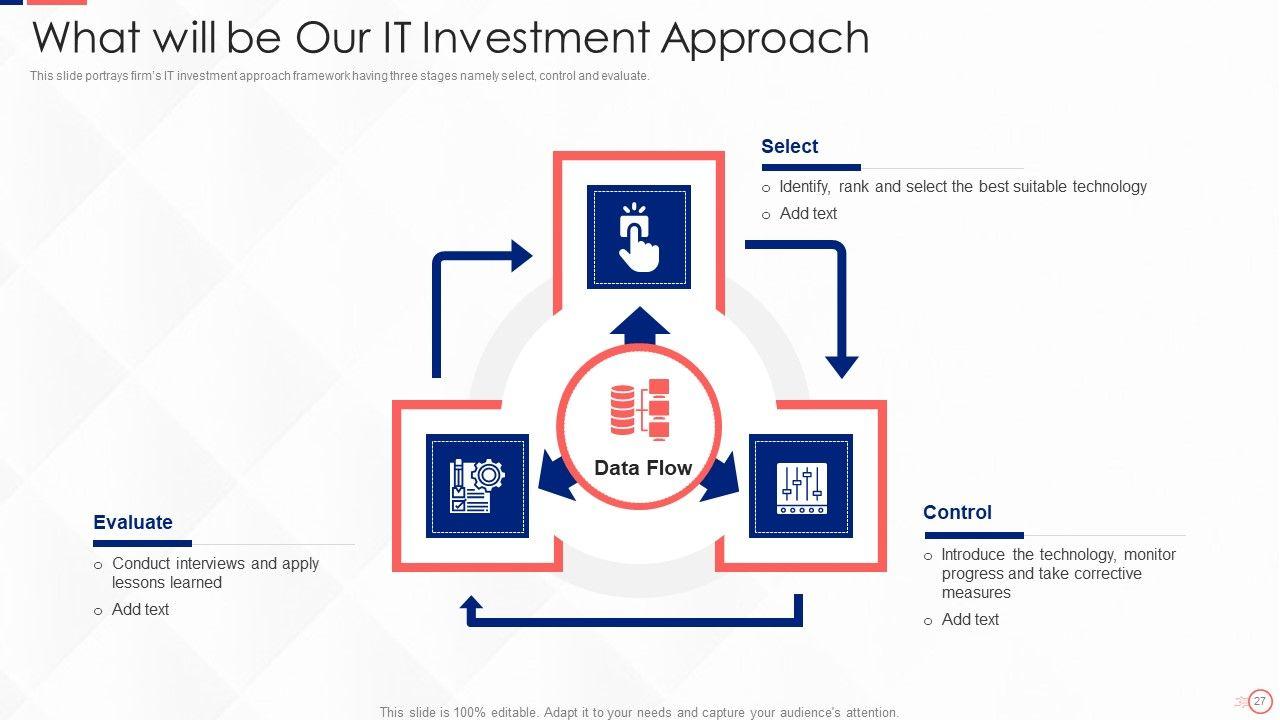 What will be Our IT Investment Approach

This slide portrays firm's IT investment approach framework having three stages namely select, control and evaluate.

Select

o Identify, rank and select the best suitable technology
o Add text

Data Flow

Evaluate

o Conduct interviews and apply lessons learned
o Add text

Control

o Introduce the technology, monitor progress and take corrective measures
o Add text

This slide is 100% editable. Adapt it to your needs and capture your audience's attention.

27